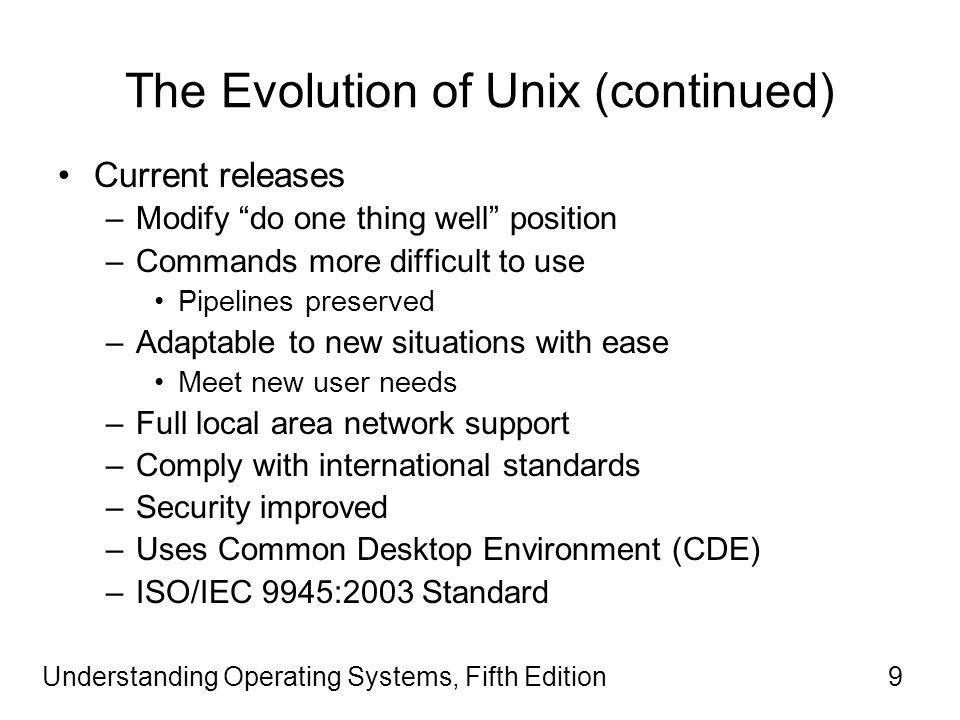 The Evolution of Unix (continued)

• Current releases
– Modify “do one thing well” position
– Commands more difficult to use
• Pipelines preserved
– Adaptable to new situations with ease
• Meet new user needs
– Full local area network support
– Comply with international standards
– Security improved
– Uses Common Desktop Environment (CDE)
– ISO/IEC 9945:2003 Standard

Understanding Operating Systems, Fifth Edition 9